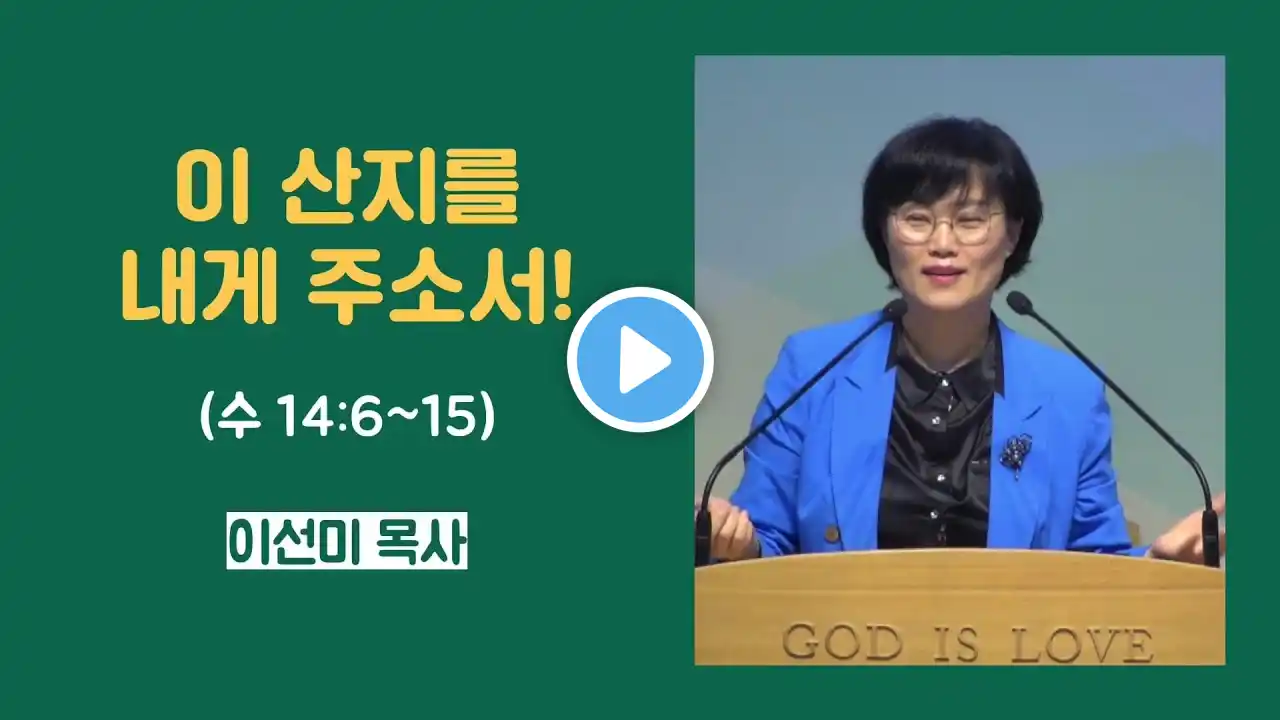 이 산지를 내게 주소서!

(수 14:6~15)

이선미 목사

GOD IS LOVE